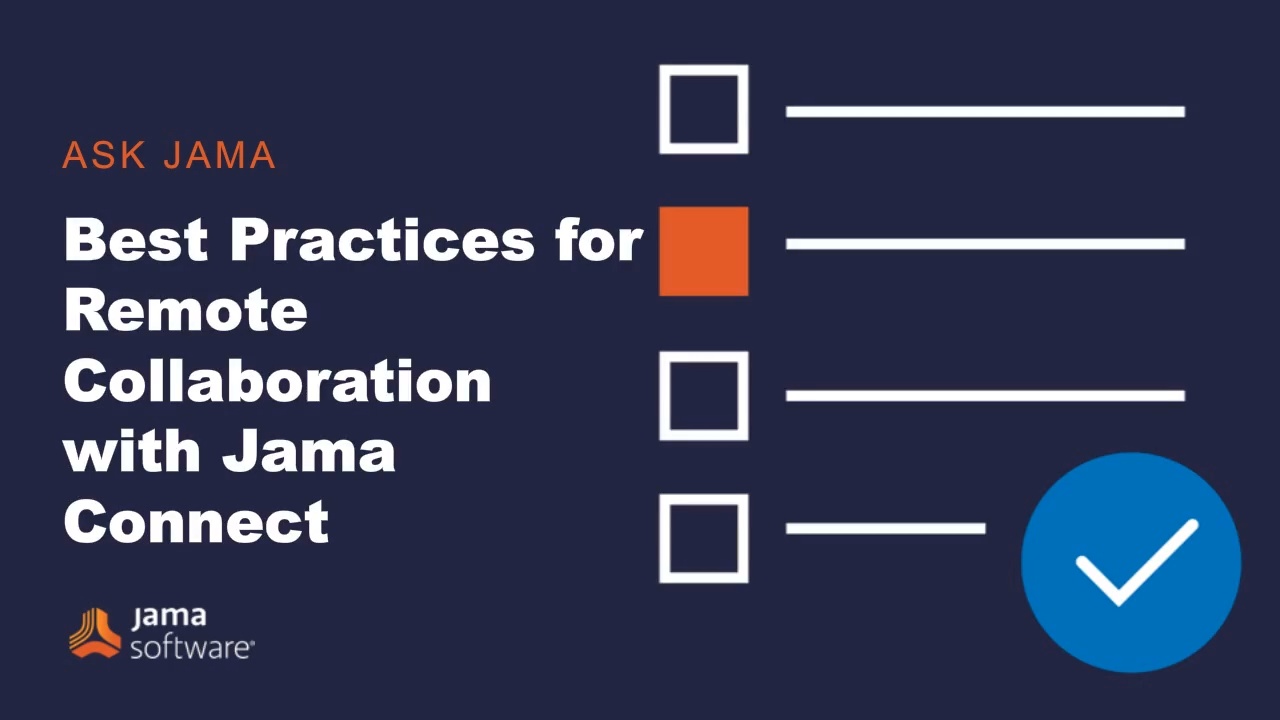 ASK JAMA

Best Practices for Remote Collaboration with Jama Connect

jama software